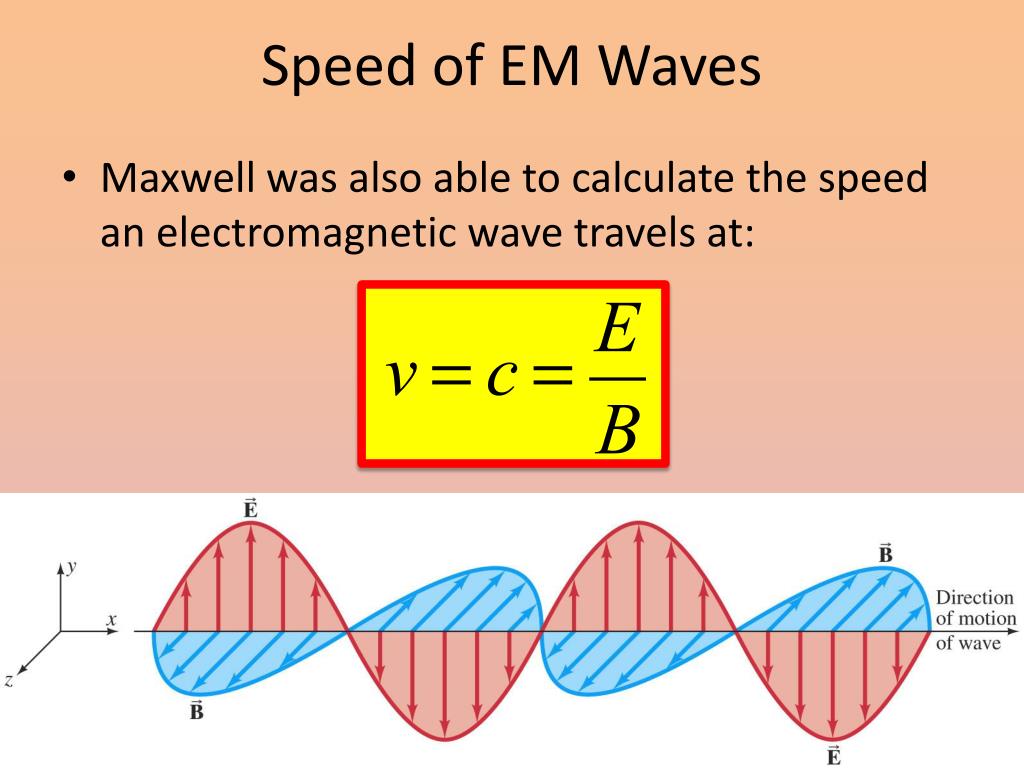 Speed of EM Waves

• Maxwell was also able to calculate the speed an electromagnetic wave travels at:

$v = c = \frac{E}{B}$

$\vec{E}$

$y$

$x$

$z$

$\vec{B}$

$\vec{B}$

Direction of motion of wave

$\vec{E}$